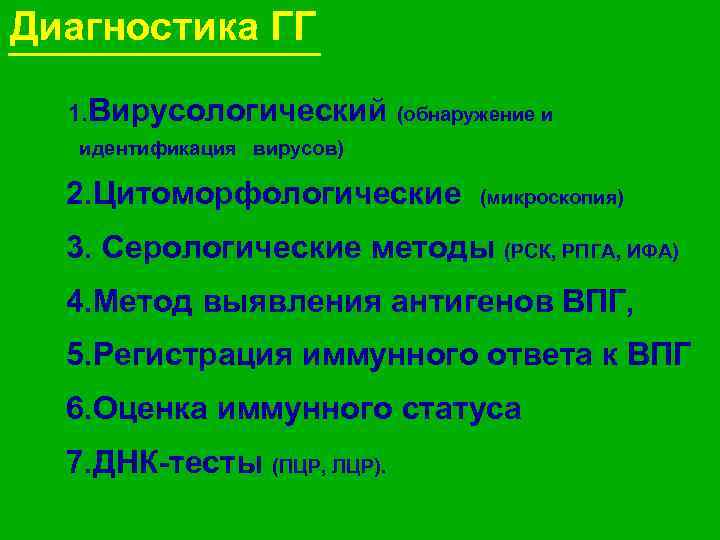 Диагностика ГГ

1.Вирусологический (обнаружение и идентификация вирусов)

2.Цитоморфологические (микроскопия)

3. Серологические методы (РСК, РПГА, ИФА)

4.Метод выявления антигенов ВПГ,

5.Регистрация иммунного ответа к ВПГ

6.Оценка иммунного статуса

7.ДНК-тесты (ПЦР, ЛЦР).